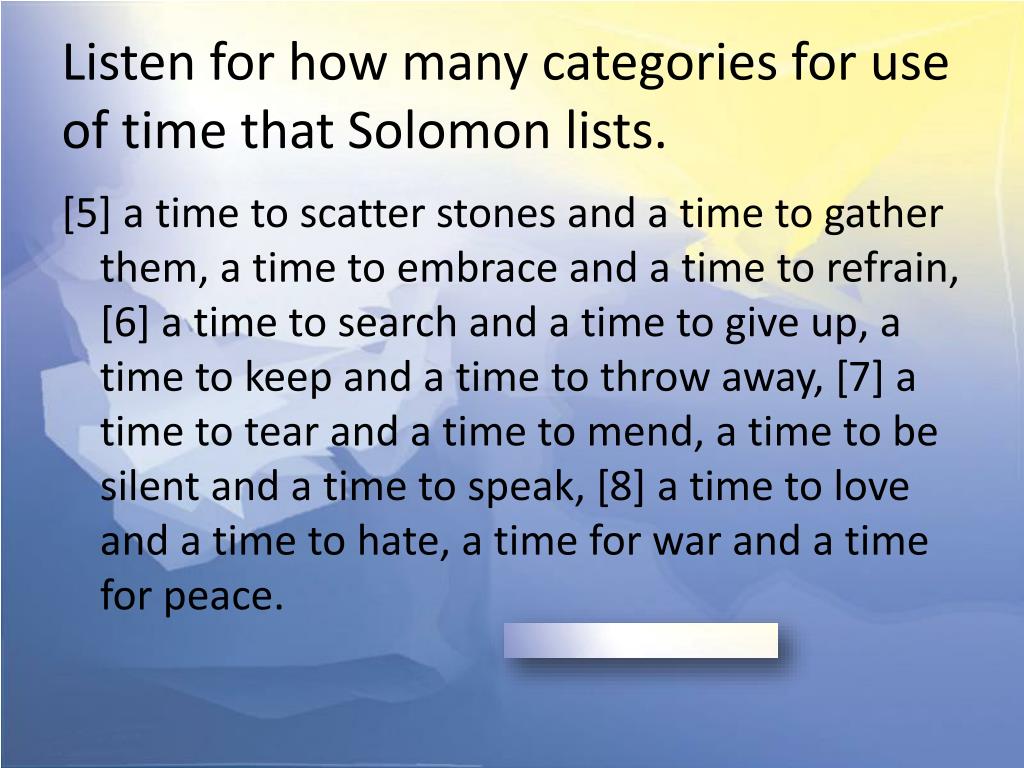 Listen for how many categories for use of time that Solomon lists.

[5] a time to scatter stones and a time to gather them, a time to embrace and a time to refrain, [6] a time to search and a time to give up, a time to keep and a time to throw away, [7] a time to tear and a time to mend, a time to be silent and a time to speak, [8] a time to love and a time to hate, a time for war and a time for peace.